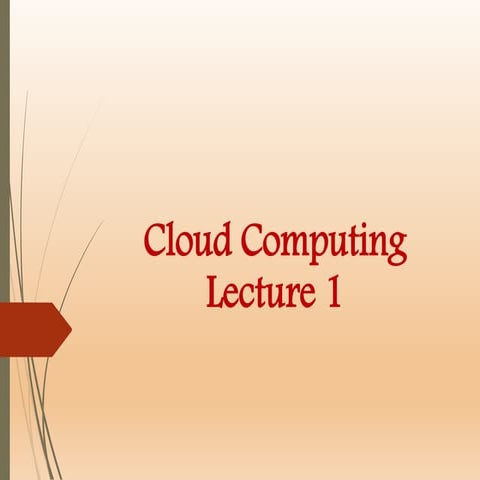 Cloud Computing
Lecture 1